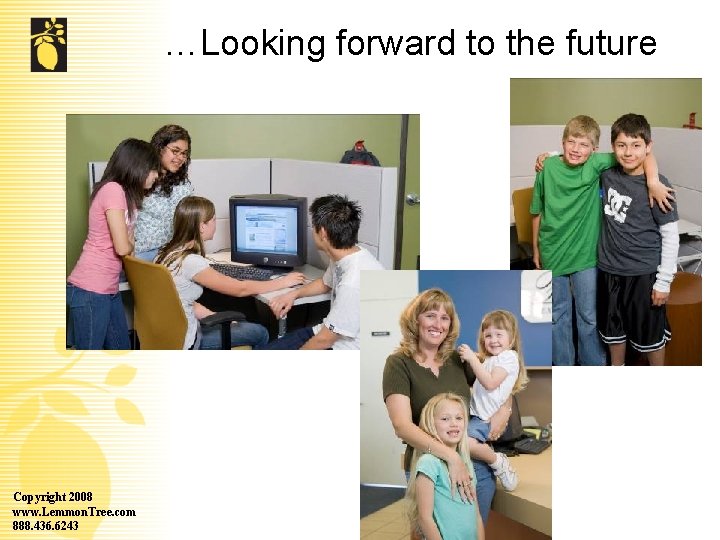 …Looking forward to the future

DC

Copyright 2008
www.LemmonTree.com
888.436.6243